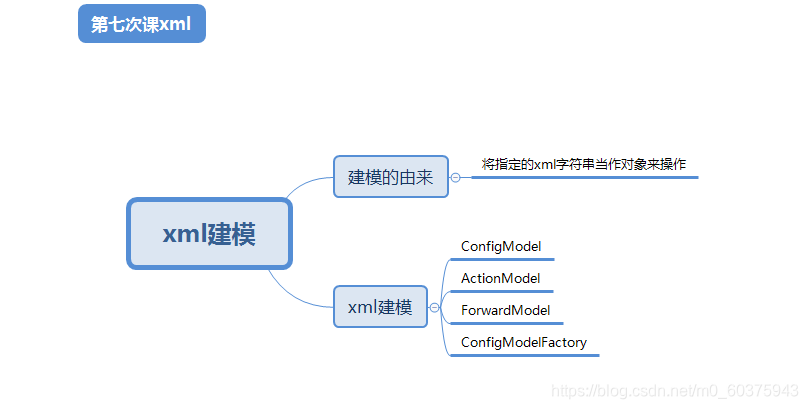 第七次课xml

xml建模

建模的由来

将指定的xml字符串当作对象来操作

xml建模

ConfigModel

ActionModel

ForwardModel

ConfigModelFactory

https://blog.csdn.net/m0_60375943